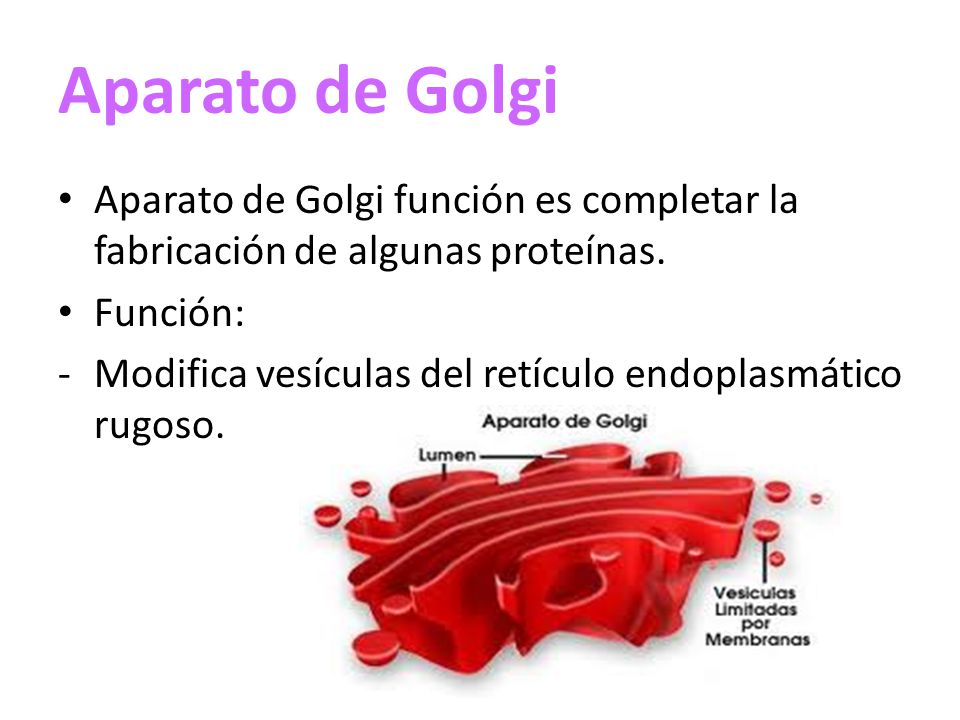 Aparato de Golgi

• Aparato de Golgi función es completar la fabricación de algunas proteínas.

• Función:

- Modifica vesículas del retículo endoplasmático rugoso.

Aparato de Golgi

Lumen

Vesiculas Limitadas por Membranas